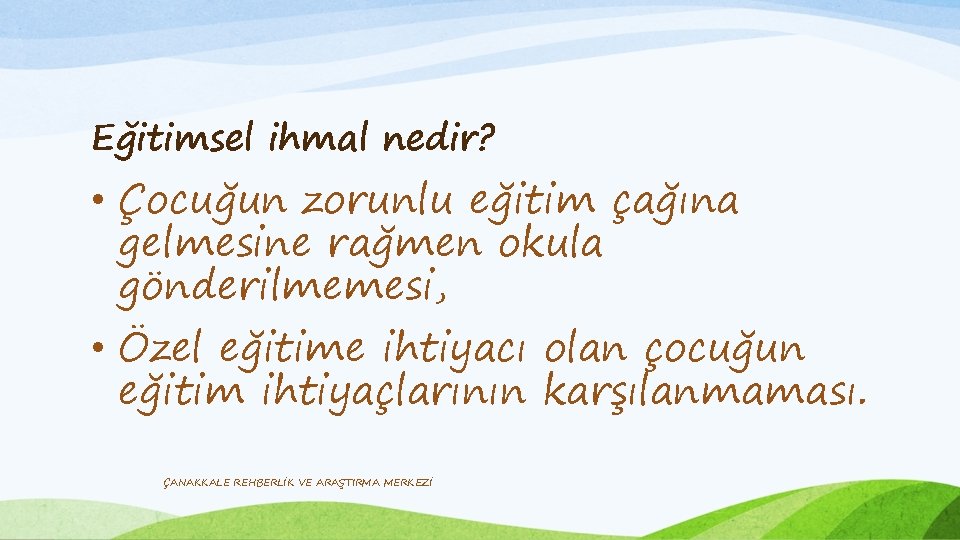 Eğitimsel ihmal nedir?

• Çocuğun zorunlu eğitim çağına gelmesine rağmen okula gönderilmemesi,

• Özel eğitime ihtiyacı olan çocuğun eğitim ihtiyaçlarının karşılanmaması.

ÇANAKKALE REHBERLİK VE ARAŞTIRMA MERKEZİ